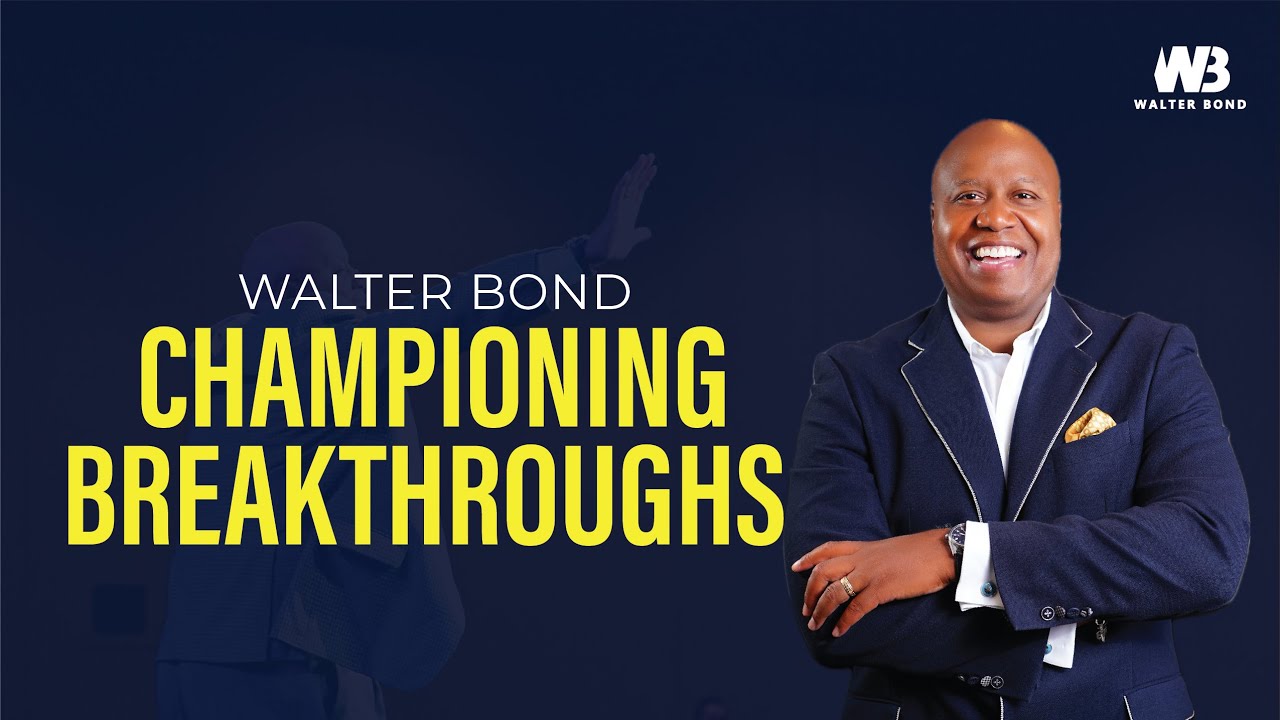 WB
WALTER BOND

WALTER BOND
CHAMPIONING
BREAKTHROUGHS